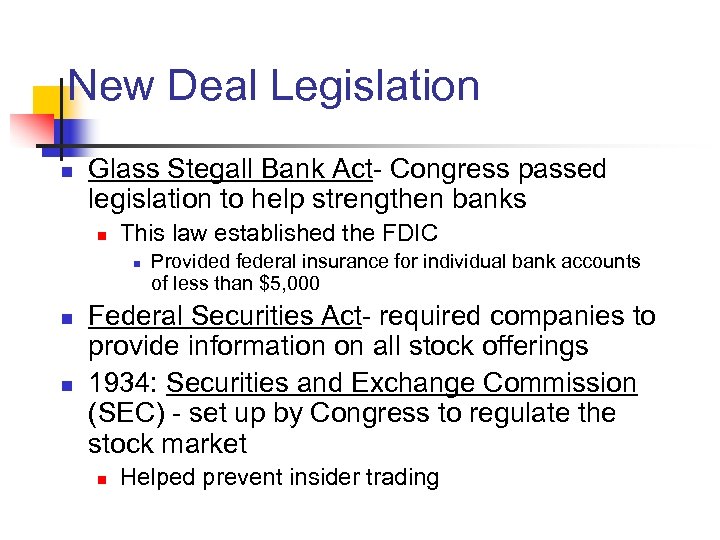 New Deal Legislation

Glass Stegall Bank Act- Congress passed legislation to help strengthen banks

This law established the FDIC

Provided federal insurance for individual bank accounts of less than $5,000

Federal Securities Act- required companies to provide information on all stock offerings

1934: Securities and Exchange Commission (SEC) - set up by Congress to regulate the stock market

Helped prevent insider trading